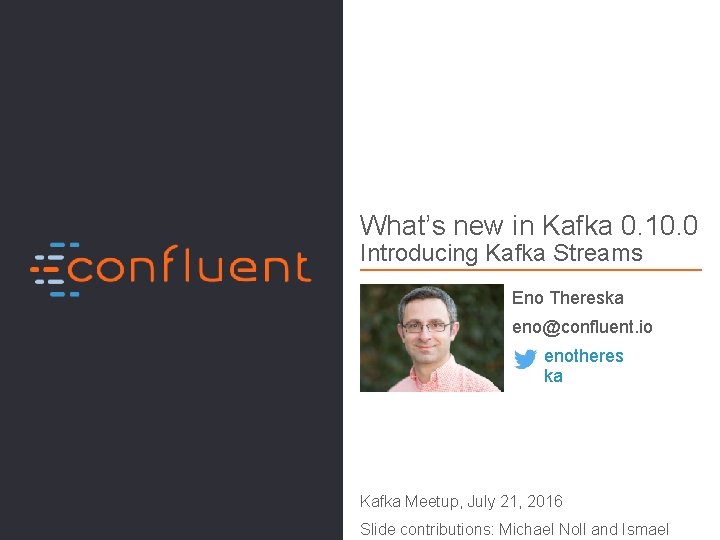 confluent

What's new in Kafka 0.10.0
Introducing Kafka Streams

Eno Thereska
eno@confluent.io
enotheres
ka

Kafka Meetup, July 21, 2016
Slide contributions: Michael Noll and Ismael